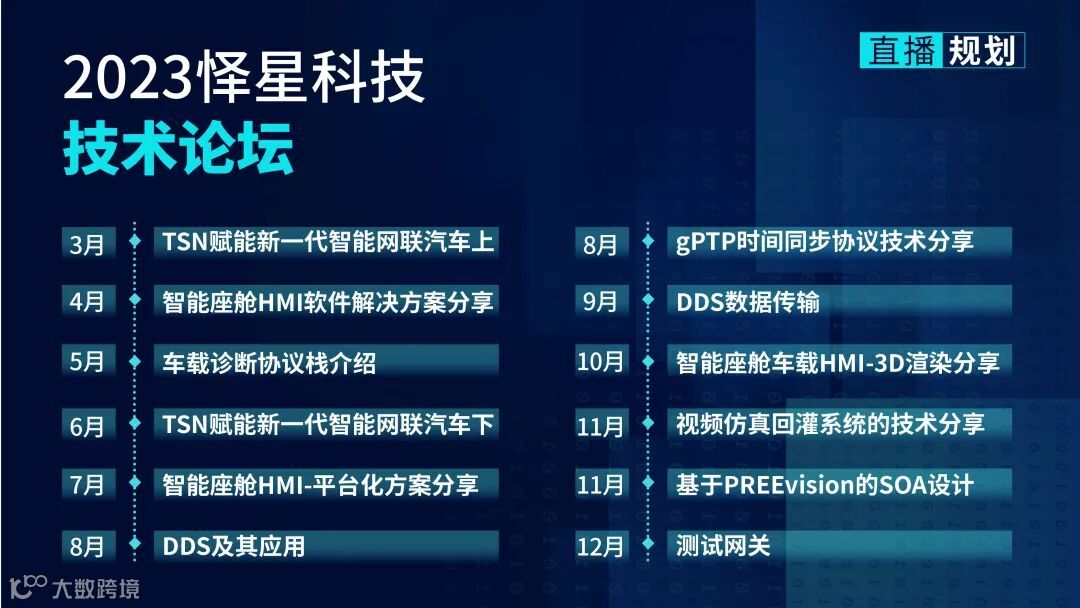 2023怿星科技
技术论坛

直播规划

3月 TSN赋能新一代智能网联汽车上
4月 智能座舱HMI软件解决方案分享
5月 车载诊断协议栈介绍
6月 TSN赋能新一代智能网联汽车下
7月 智能座舱HMI-平台化方案分享
8月 DDS及其应用

8月 gPTP时间同步协议技术分享
9月 DDS数据传输
10月 智能座舱车载HMI-3D渲染分享
11月 视频仿真回灌系统的技术分享
11月 基于PREEvision的SOA设计
12月 测试网关

大数跨境